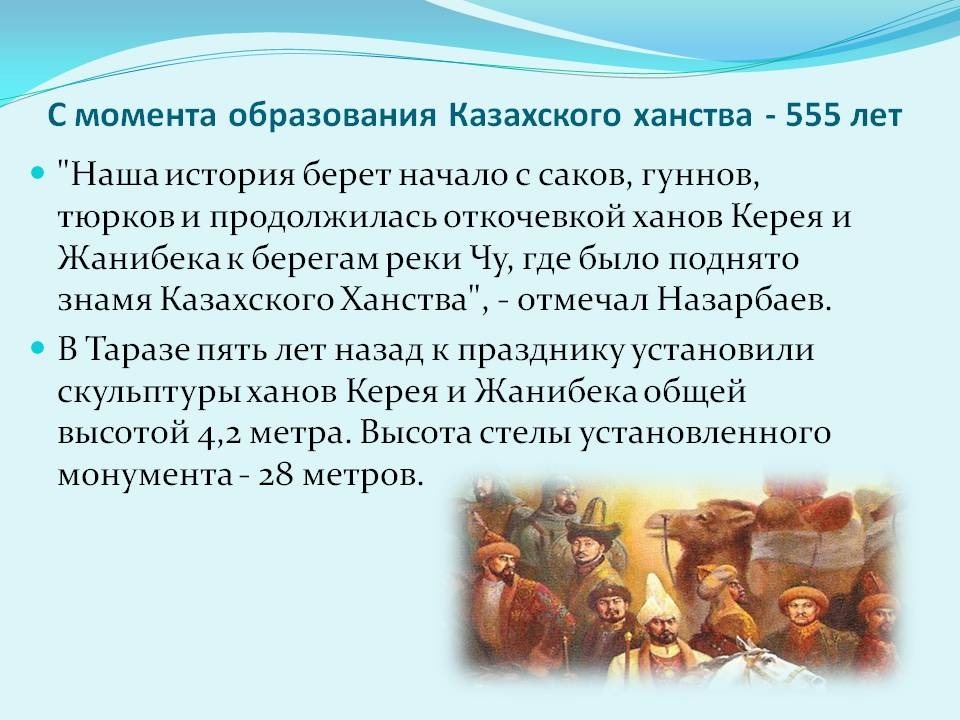 С момента образования Казахского ханства - 555 лет

"Наша история берет начало с саков, гуннов, тюрков и продолжилась откочевкой ханов Керея и Жанибека к берегам реки Чу, где было поднято знамя Казахского Ханства", - отмечал Назарбаев.

В Таразе пять лет назад к празднику установили скульптуры ханов Керея и Жанибека общей высотой 4,2 метра. Высота стелы установленного монумента - 28 метров.